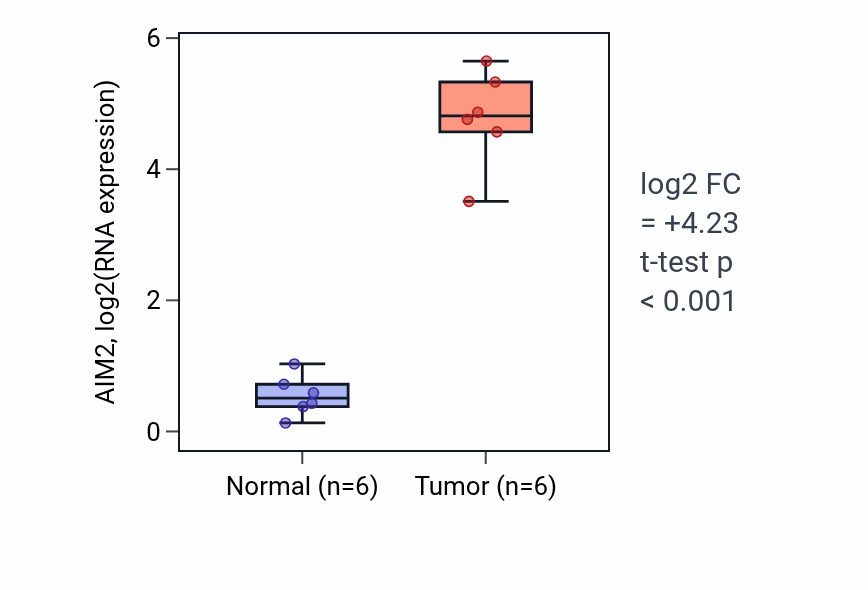 AIM2, log2(RNA expression)

6
4
2
0

Normal (n=6)
Tumor (n=6)

log2 FC
= +4.23
t-test p
< 0.001